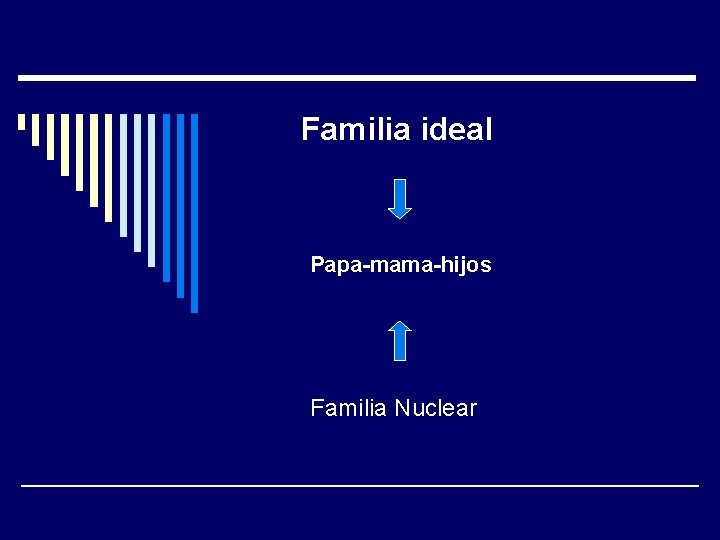 Familia ideal

Papa-mama-hijos

Familia Nuclear